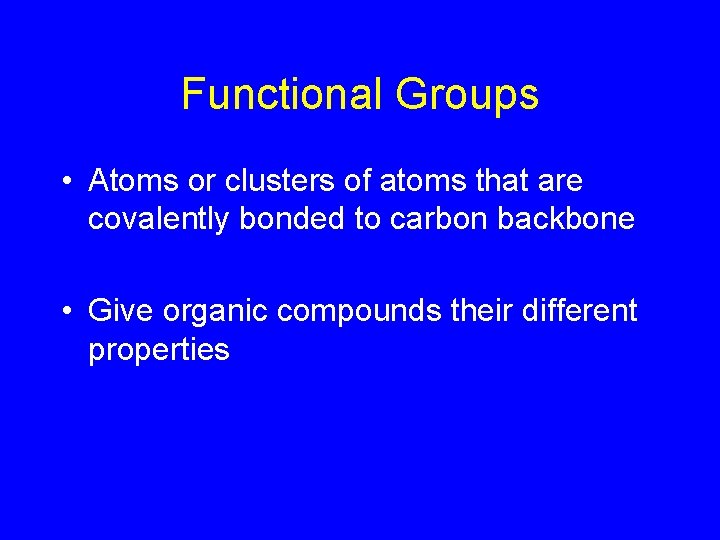 Functional Groups

• Atoms or clusters of atoms that are covalently bonded to carbon backbone

• Give organic compounds their different properties